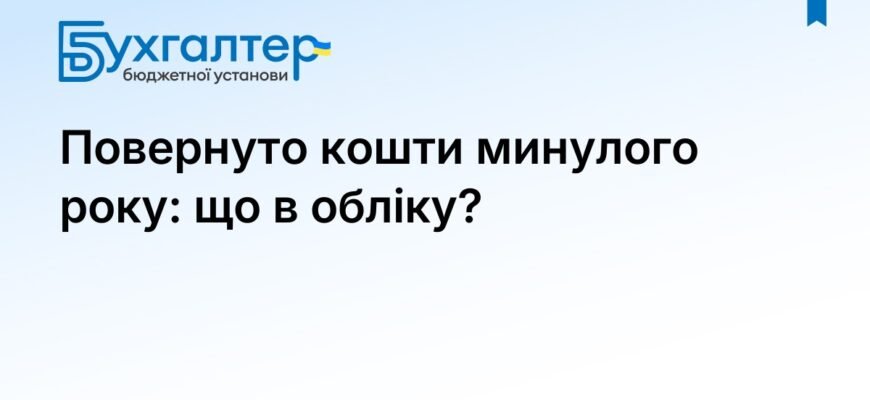 Бухгалтер
бюджетної установи

Повернуто кошти минулого року: що в обліку?